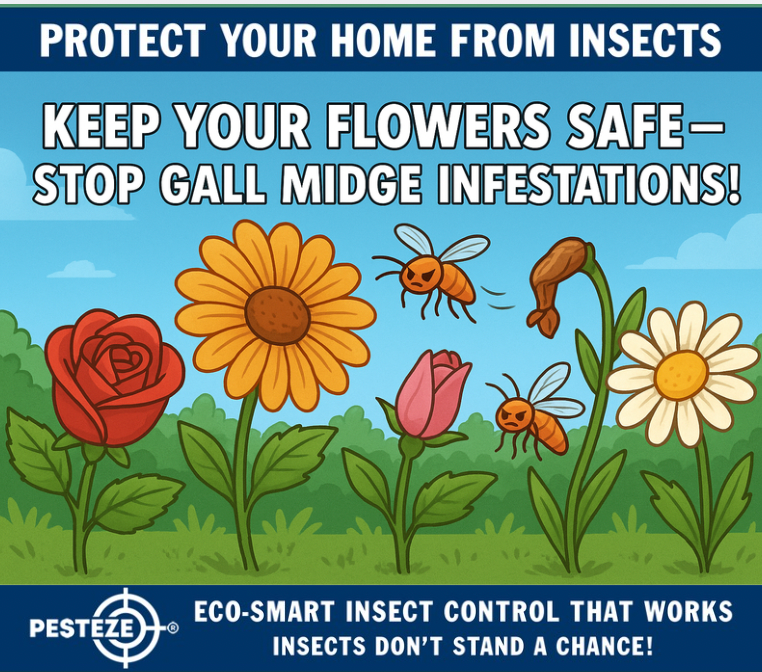 PROTECT YOUR HOME FROM INSECTS

KEEP YOUR FLOWERS SAFE— STOP GALL MIDGE INFESTATIONS!

PESTEZE®

ECO-SMART INSECT CONTROL THAT WORKS
INSECTS DON'T STAND A CHANCE!